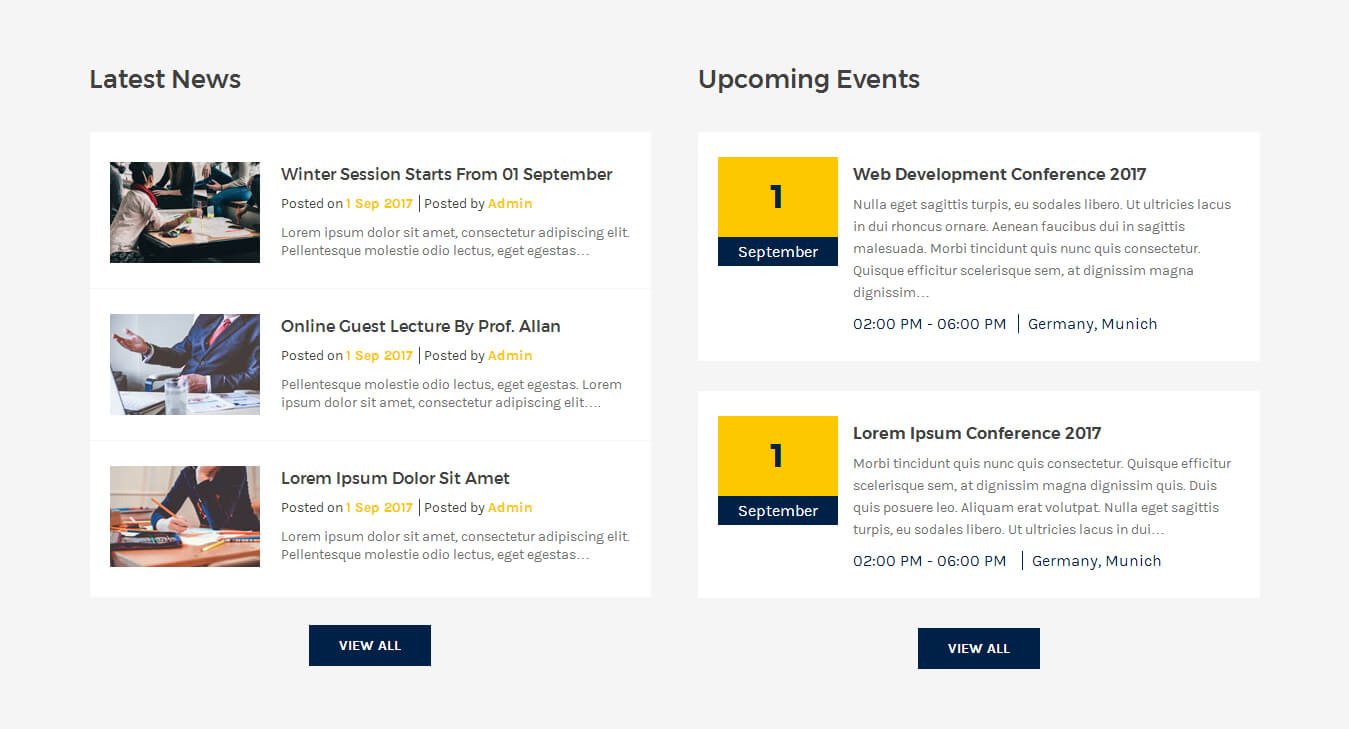 Latest News

Winter Session Starts From 01 September

Posted on 1 Sep 2017 | Posted by Admin

Lorem ipsum dolor sit amet, consectetur adipiscing elit. Pellentesque molestie odio lectus, eget egestas...

Online Guest Lecture By Prof. Allan

Posted on 1 Sep 2017 | Posted by Admin

Pellentesque molestie odio lectus, eget egestas. Lorem ipsum dolor sit amet, consectetur adipiscing elit....

Lorem Ipsum Dolor Sit Amet

Posted on 1 Sep 2017 | Posted by Admin

Lorem ipsum dolor sit amet, consectetur adipiscing elit. Pellentesque molestie odio lectus, eget egestas...

VIEW ALL

Upcoming Events

1
September

Web Development Conference 2017

Nulla eget sagittis turpis, eu sodales libero. Ut ultricies lacus in dui rhoncus ornare. Aenean faucibus dui in sagittis malesuada. Morbi tincidunt quis nunc quis consectetur. Quisque efficitur scelerisque sem, at dignissim magna dignissim...

02:00 PM - 06:00 PM | Germany, Munich

1
September

Lorem Ipsum Conference 2017

Morbi tincidunt quis nunc quis consectetur. Quisque efficitur scelerisque sem, at dignissim magna dignissim quis. Duis quis posuere leo. Aliquam erat volutpat. Nulla eget sagittis turpis, eu sodales libero. Ut ultricies lacus in dui...

02:00 PM - 06:00 PM | Germany, Munich

VIEW ALL